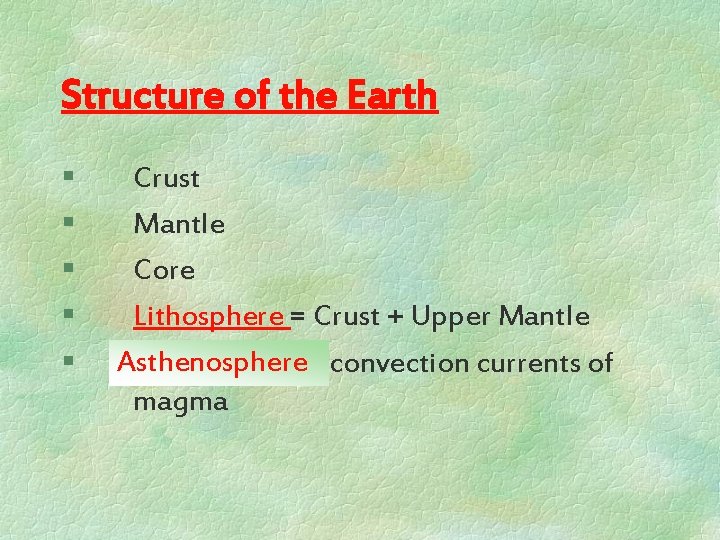 Structure of the Earth

§ Crust
§ Mantle
§ Core
§ Lithosphere = Crust + Upper Mantle
§ Asthenosphere convection currents of magma